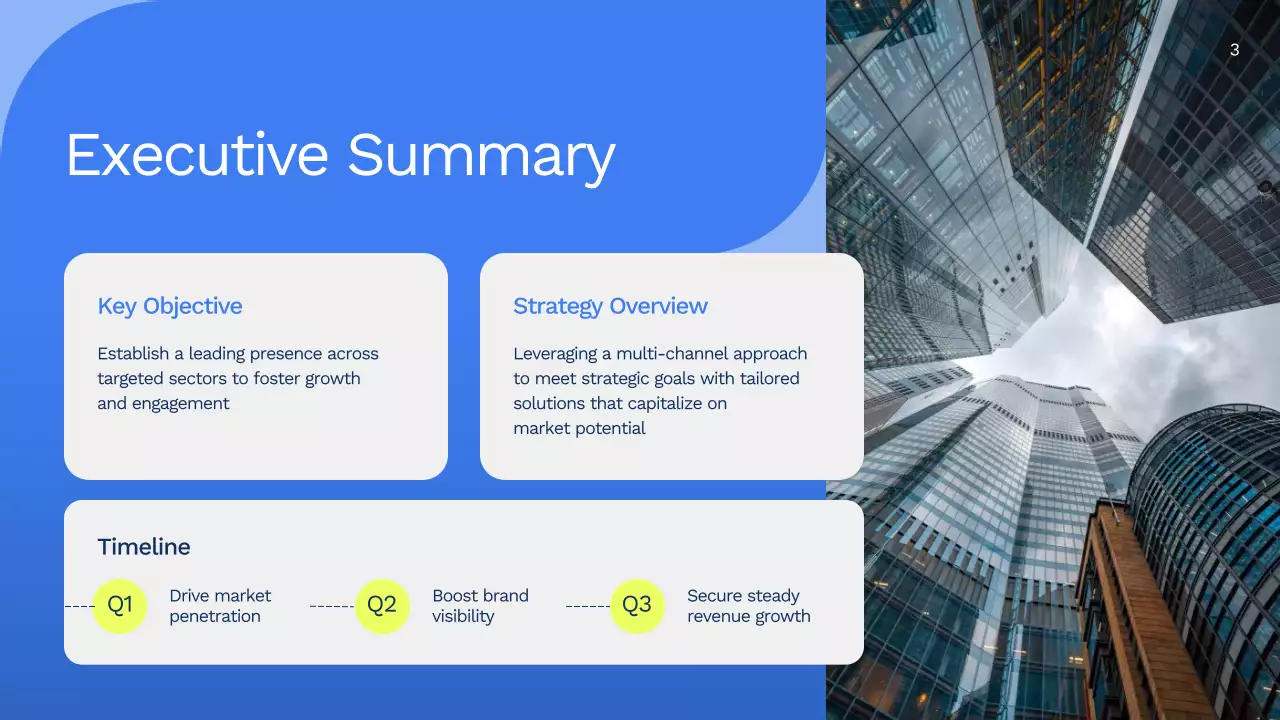 3

Executive Summary

Key Objective

Establish a leading presence across targeted sectors to foster growth and engagement

Strategy Overview

Leveraging a multi-channel approach to meet strategic goals with tailored solutions that capitalize on market potential

Timeline

Q1 Drive market penetration

Q2 Boost brand visibility

Q3 Secure steady revenue growth